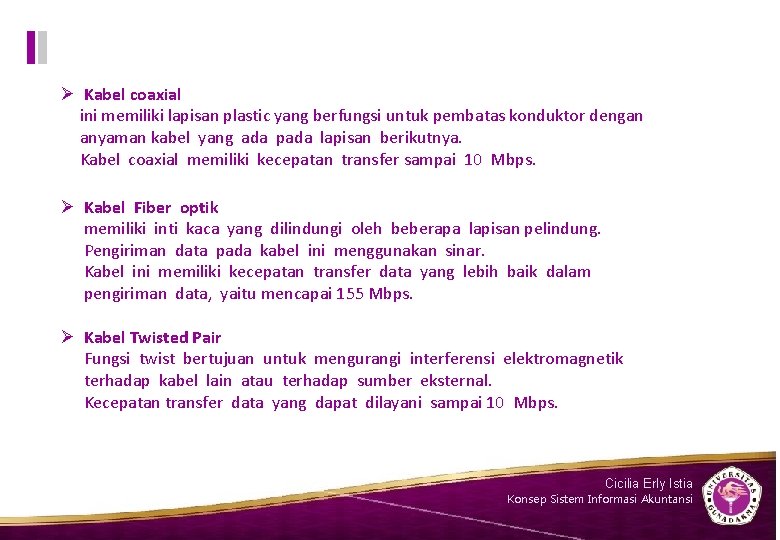 ➢ Kabel coaxial
ini memiliki lapisan plastic yang berfungsi untuk pembatas konduktor dengan anyaman kabel yang ada pada lapisan berikutnya.
Kabel coaxial memiliki kecepatan transfer sampai 10 Mbps.

➢ Kabel Fiber optik
memiliki inti kaca yang dilindungi oleh beberapa lapisan pelindung.
Pengiriman data pada kabel ini menggunakan sinar.
Kabel ini memiliki kecepatan transfer data yang lebih baik dalam pengiriman data, yaitu mencapai 155 Mbps.

➢ Kabel Twisted Pair
Fungsi twist bertujuan untuk mengurangi interferensi elektromagnetik terhadap kabel lain atau terhadap sumber eksternal.
Kecepatan transfer data yang dapat dilayani sampai 10 Mbps.

Cicilia Erly Istia
Konsep Sistem Informasi Akuntansi
UNIVERSITAS GUNADARMA